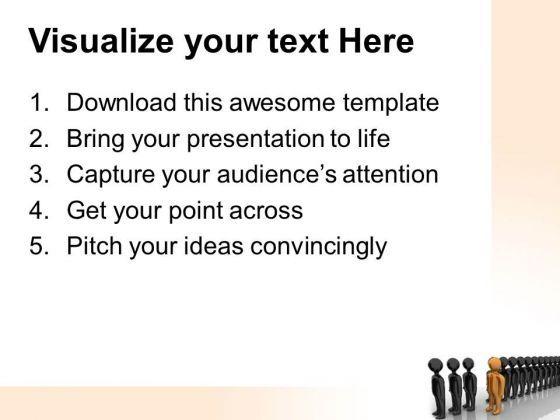 Visualize your text Here

1. Download this awesome template
2. Bring your presentation to life
3. Capture your audience's attention
4. Get your point across
5. Pitch your ideas convincingly